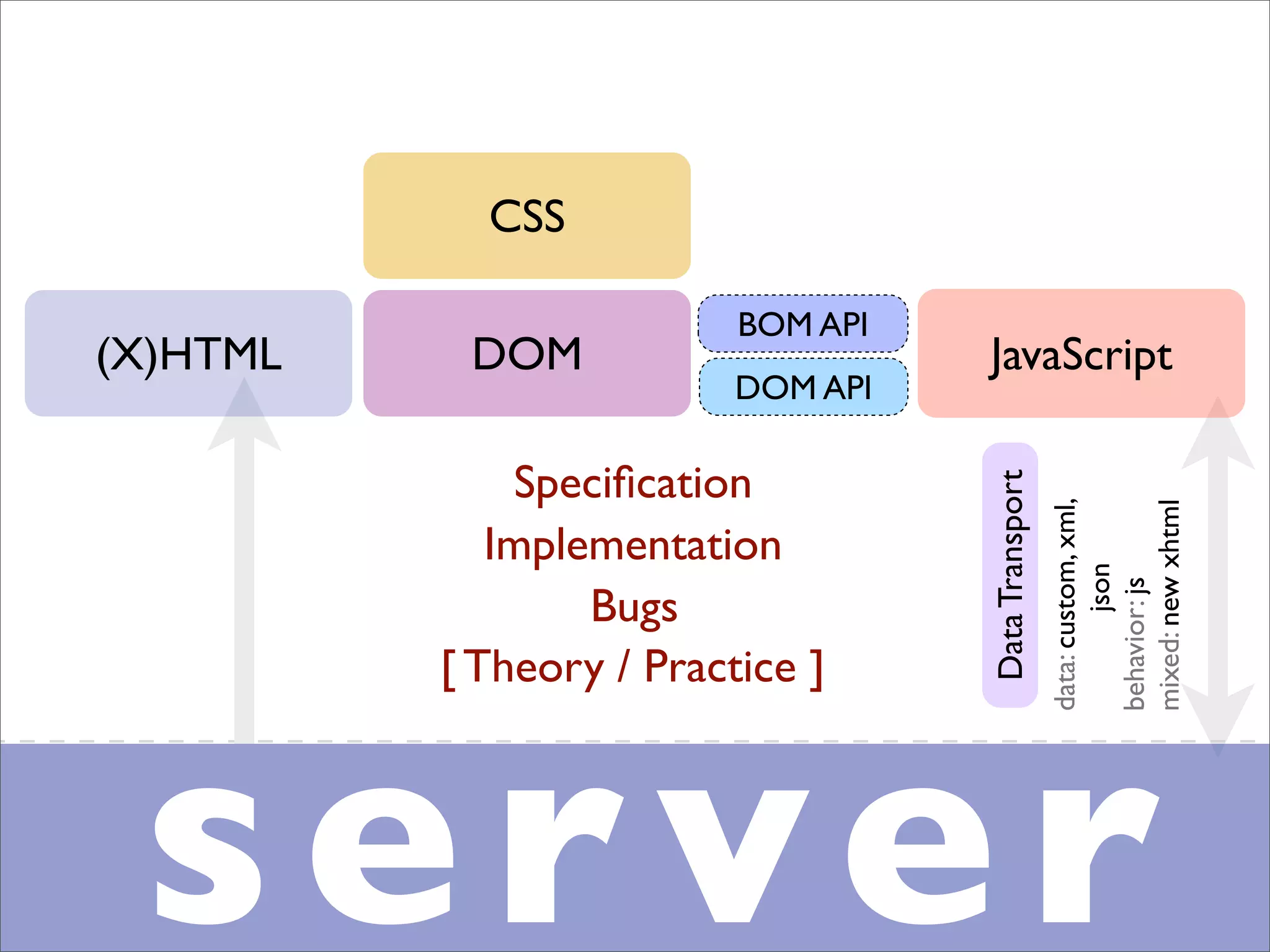 CSS

(X)HTML

DOM

BOM API

DOM API

JavaScript

Specification
Implementation
Bugs
[ Theory / Practice ]

Data Transport

data: custom, xml, json
behavior: js
mixed: new xhtml

server